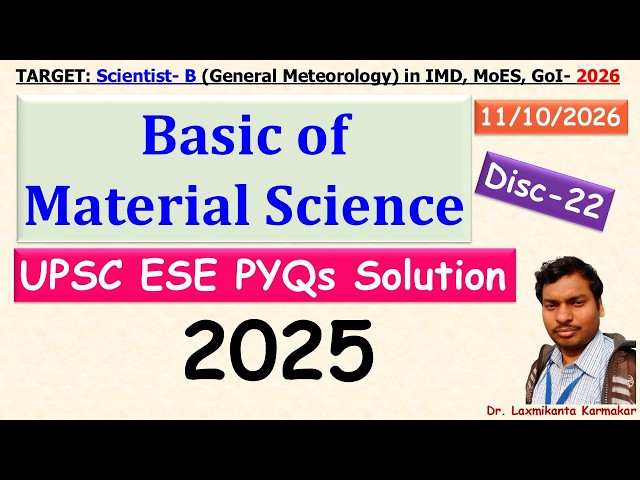 TARGET: Scientist- B (General Meteorology) in IMD, MoES, GoI- 2026

Basic of Material Science

11/10/2026

Disc-22

UPSC ESE PYQs Solution

2025

Dr. Laxmikanta Karmakar